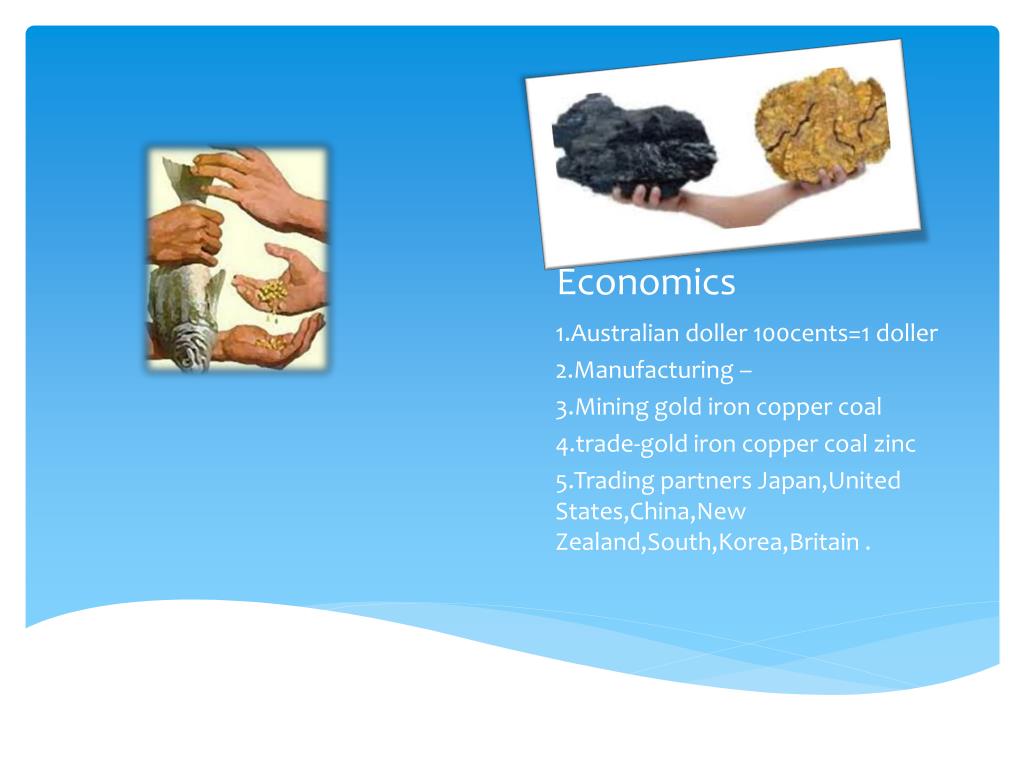 Economics

1.Australian doller 100cents=1 doller

2.Manufacturing –

3.Mining gold iron copper coal

4.trade-gold iron copper coal zinc

5.Trading partners Japan,United States,China,New Zealand,South,Korea,Britain .